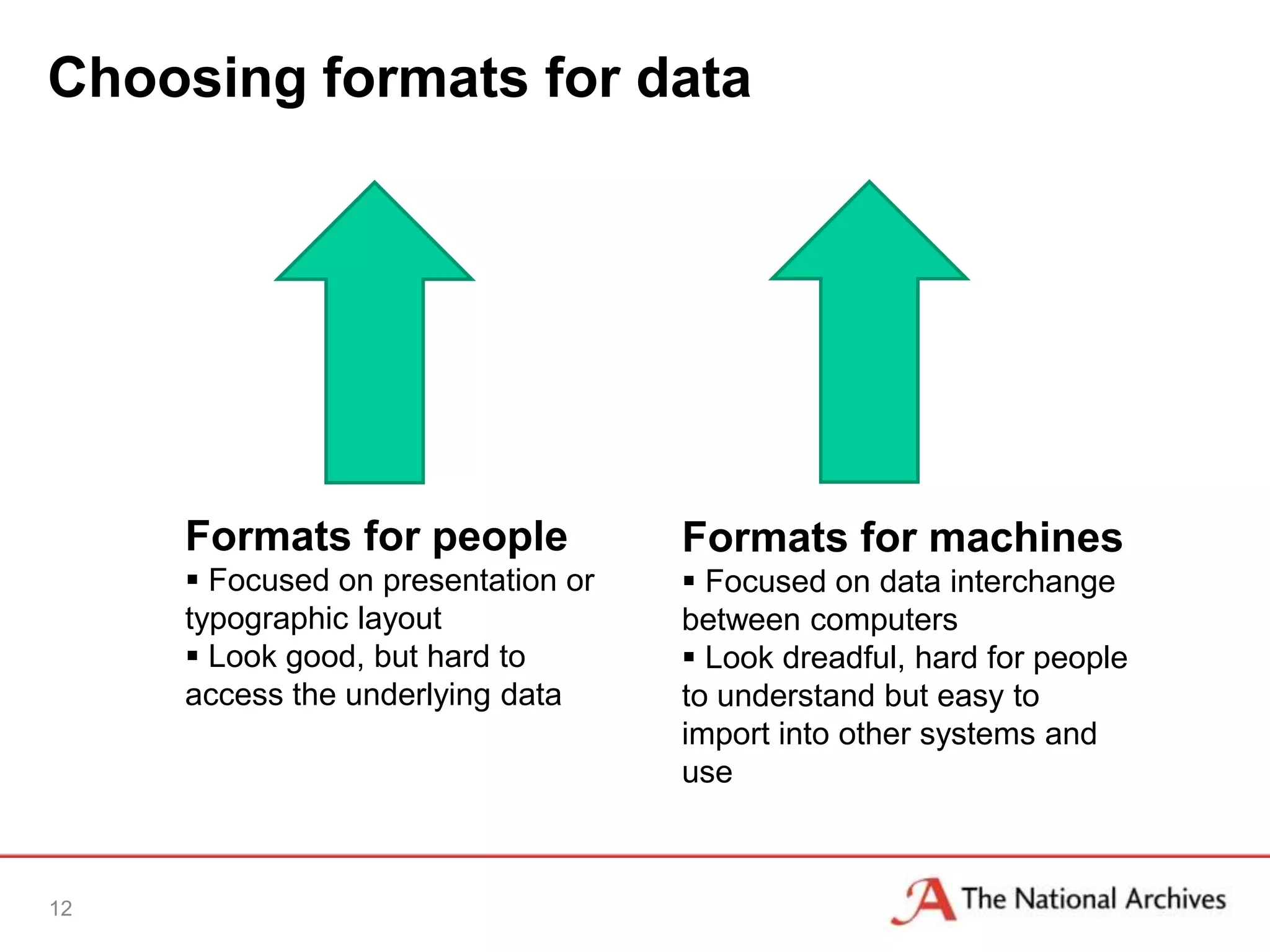 Choosing formats for data

Formats for people
▪ Focused on presentation or typographic layout
▪ Look good, but hard to access the underlying data

Formats for machines
▪ Focused on data interchange between computers
▪ Look dreadful, hard for people to understand but easy to import into other systems and use

12

The National Archives